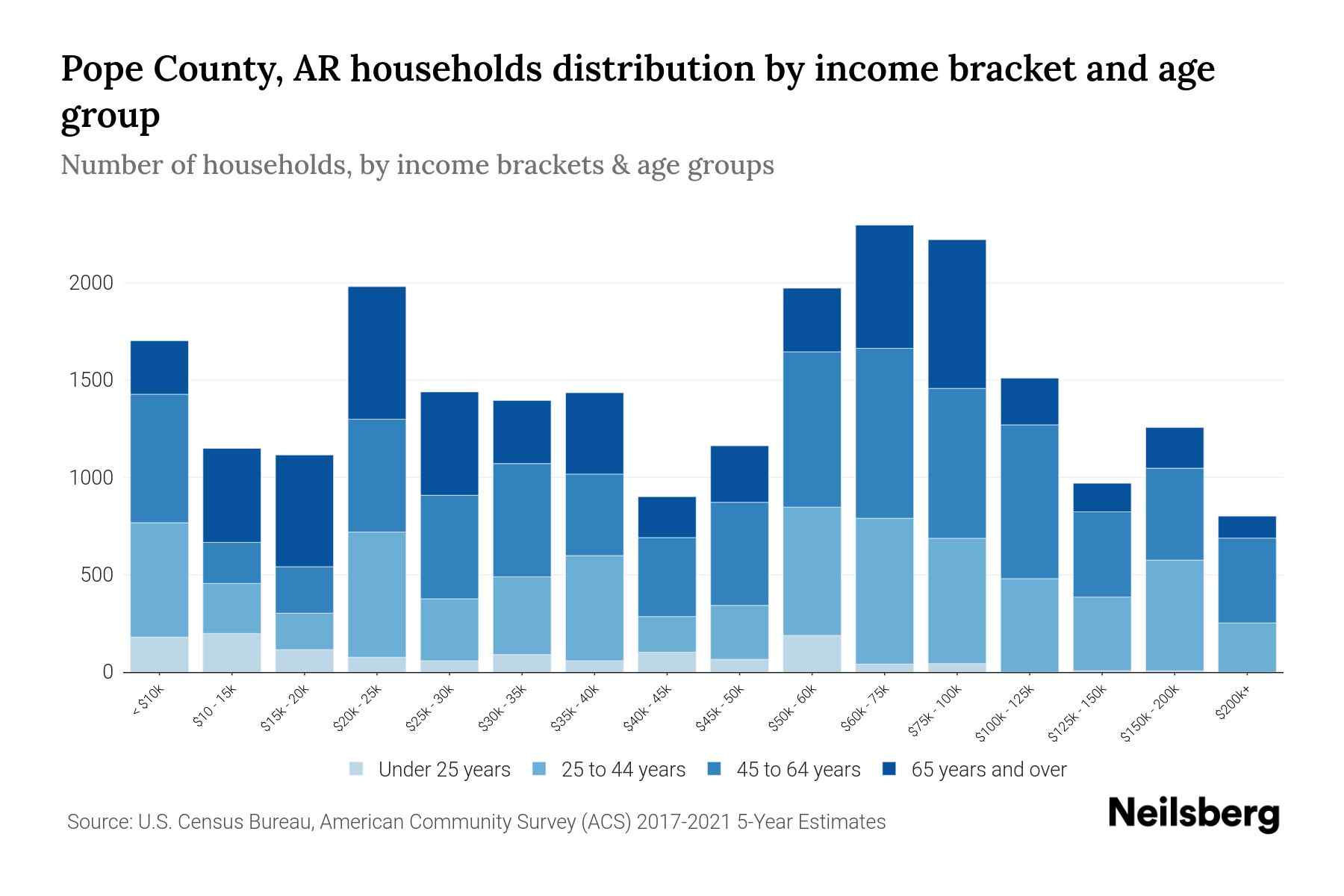 Pope County, AR households distribution by income bracket and age group

Number of households, by income brackets & age groups

2000
1500
1000
500
0

< $10k
$10 - 15k
$15k - 20k
$20k - 25k
$25k - 30k
$30k - 35k
$35k - 40k
$40k - 45k
$45k - 50k
$50k - 60k
$60k - 75k
$75k - 100k
$100k - 125k
$125k - 150k
$150k - 200k
$200k+

Under 25 years
25 to 44 years
45 to 64 years
65 years and over

Source: U.S. Census Bureau, American Community Survey (ACS) 2017-2021 5-Year Estimates

Neilsberg